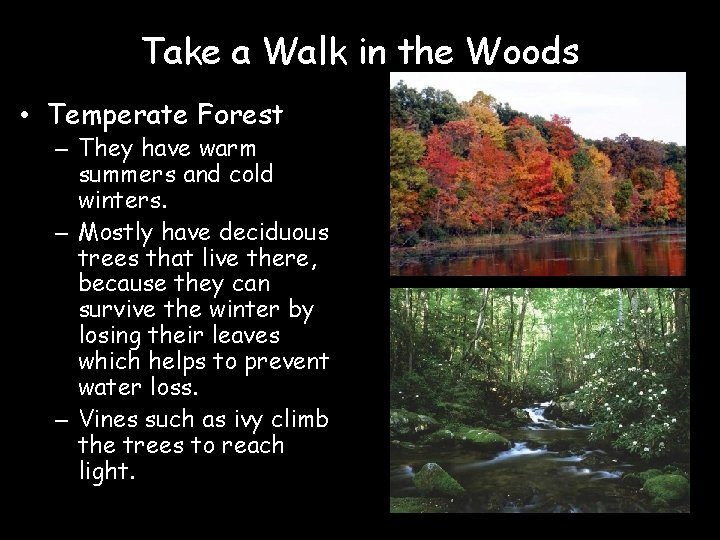 Take a Walk in the Woods

• Temperate Forest
– They have warm summers and cold winters.
– Mostly have deciduous trees that live there, because they can survive the winter by losing their leaves which helps to prevent water loss.
– Vines such as ivy climb the trees to reach light.